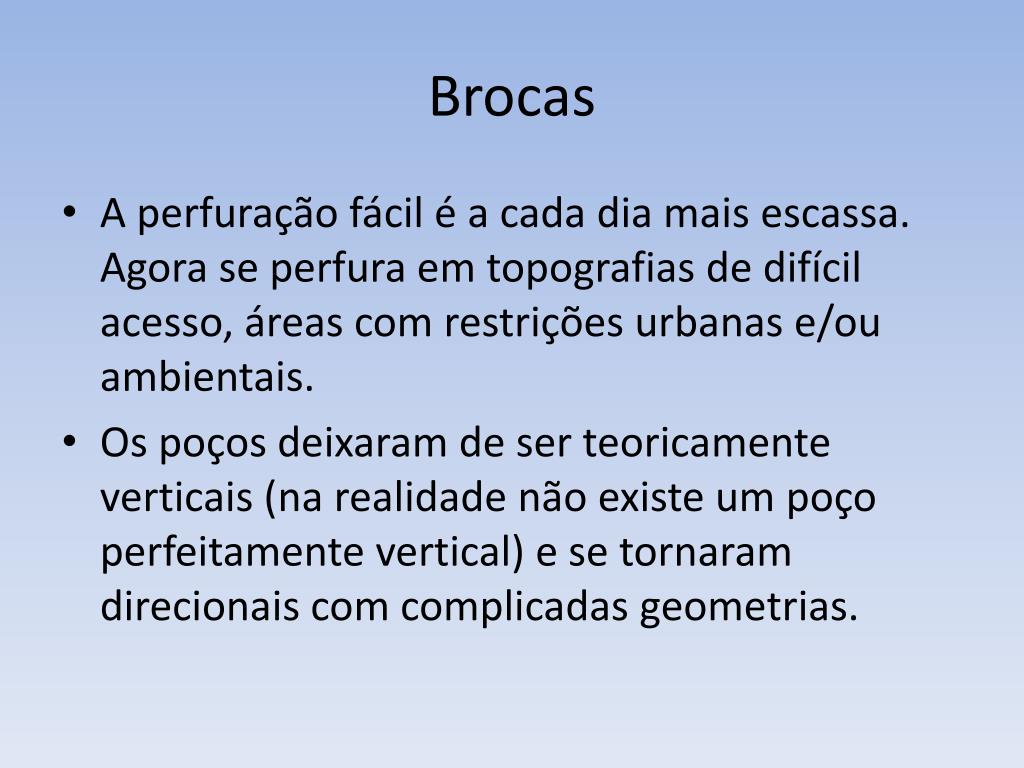 Brocas

• A perfuração fácil é a cada dia mais escassa. Agora se perfura em topografias de difícil acesso, áreas com restrições urbanas e/ou ambientais.

• Os poços deixaram de ser teoricamente verticais (na realidade não existe um poço perfeitamente vertical) e se tornaram direcionais com complicadas geometrias.